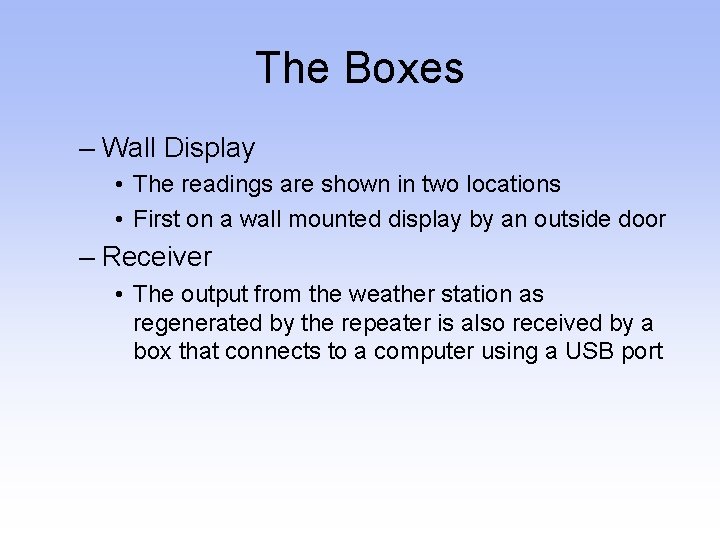 The Boxes

– Wall Display
• The readings are shown in two locations
• First on a wall mounted display by an outside door

– Receiver
• The output from the weather station as regenerated by the repeater is also received by a box that connects to a computer using a USB port